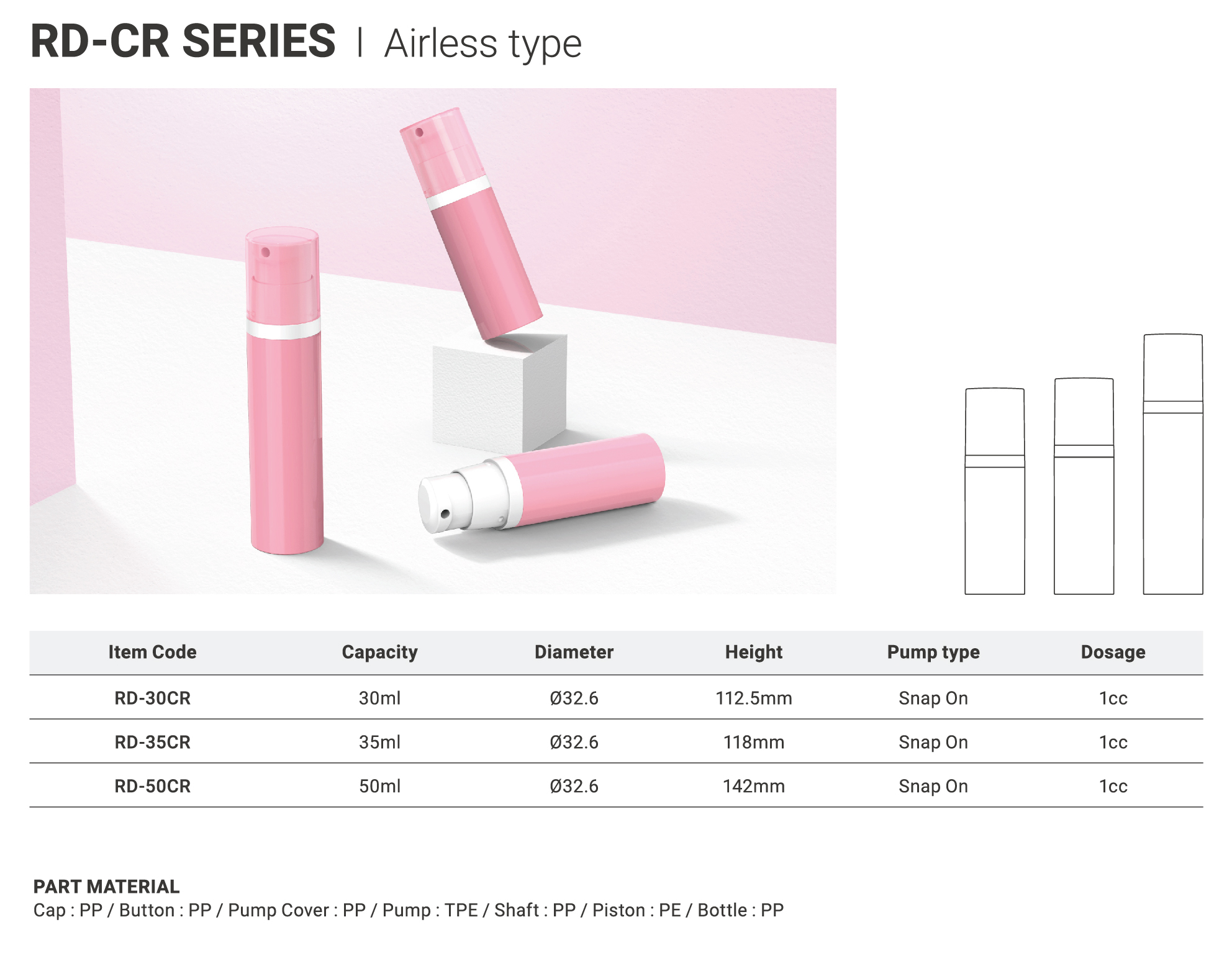 RD-CR SERIES | Airless type

| Item Code | Capacity | Diameter | Height | Pump type | Dosage |
|---|---|---|---|---|---|
| RD-30CR | 30ml | Ø32.6 | 112.5mm | Snap On | 1cc |
| RD-35CR | 35ml | Ø32.6 | 118mm | Snap On | 1cc |
| RD-50CR | 50ml | Ø32.6 | 142mm | Snap On | 1cc |

PART MATERIAL
Cap : PP / Button : PP / Pump Cover : PP / Pump : TPE / Shaft : PP / Piston : PE / Bottle : PP